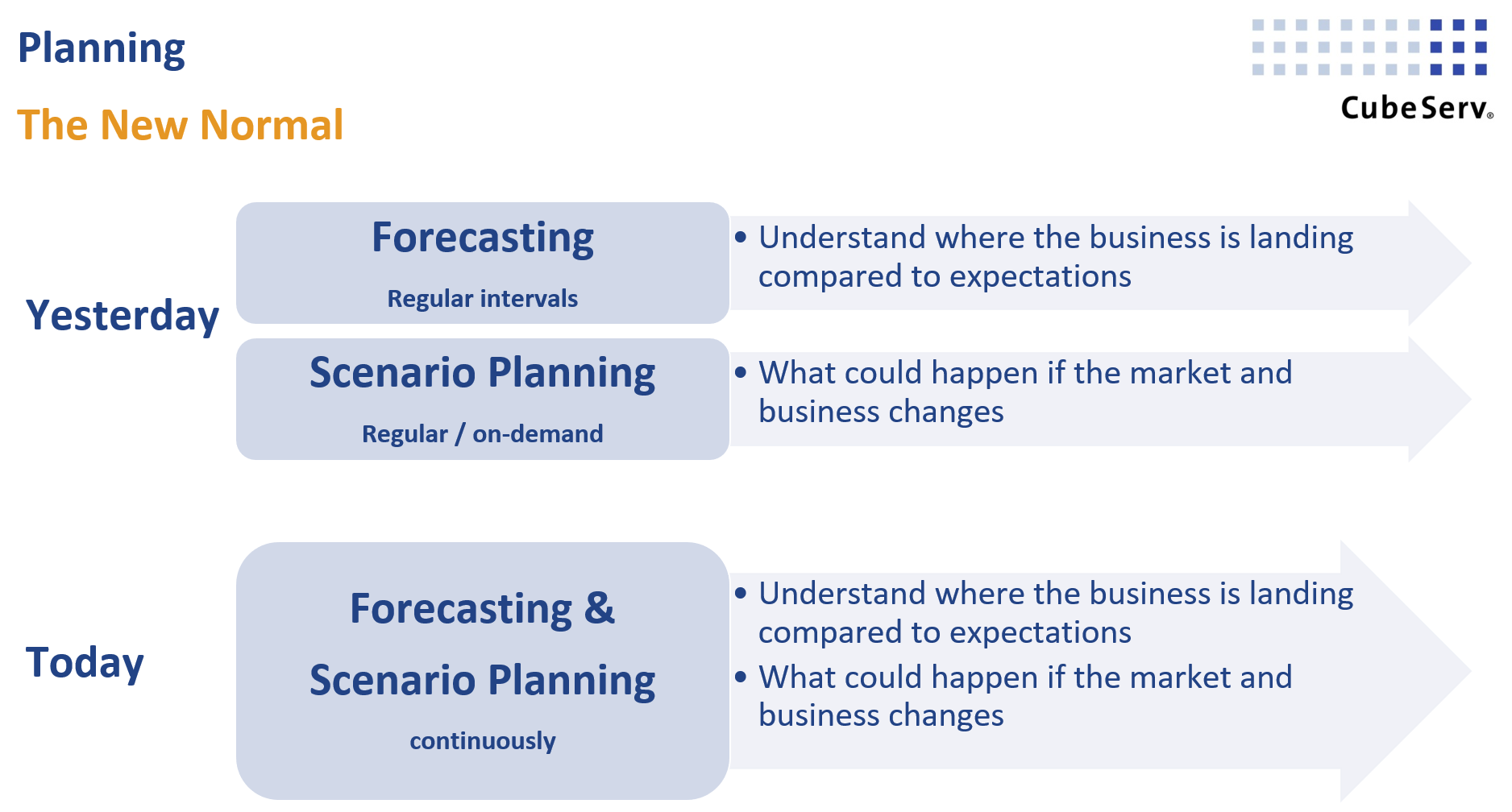 Planning

The New Normal

CubeServ®

Yesterday

Forecasting

Regular intervals

• Understand where the business is landing compared to expectations

Scenario Planning

Regular / on-demand

• What could happen if the market and business changes

Today

Forecasting &

Scenario Planning

continuously

• Understand where the business is landing compared to expectations
• What could happen if the market and business changes